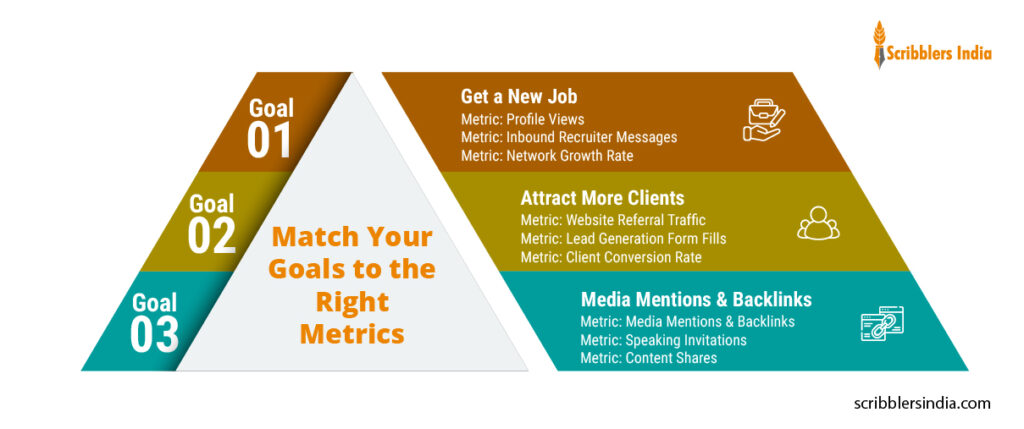 Scribblers India

Goal 01

Goal 02

Goal 03

Match Your Goals to the Right Metrics

Get a New Job
Metric: Profile Views
Metric: Inbound Recruiter Messages
Metric: Network Growth Rate

Attract More Clients
Metric: Website Referral Traffic
Metric: Lead Generation Form Fills
Metric: Client Conversion Rate

Media Mentions & Backlinks
Metric: Media Mentions & Backlinks
Metric: Speaking Invitations
Metric: Content Shares

scribblersindia.com